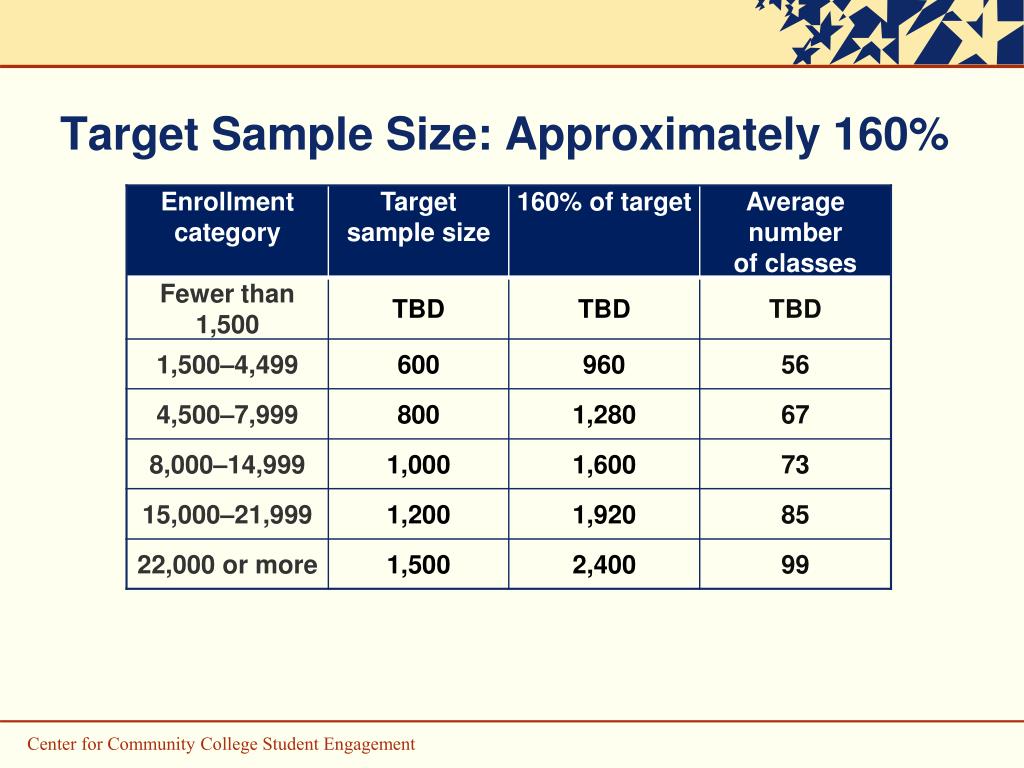 Target Sample Size: Approximately 160%

| Enrollment category | Target sample size | 160% of target | Average number of classes |
|---|---|---|---|
| Fewer than 1,500 | TBD | TBD | TBD |
| 1,500–4,499 | 600 | 960 | 56 |
| 4,500–7,999 | 800 | 1,280 | 67 |
| 8,000–14,999 | 1,000 | 1,600 | 73 |
| 15,000–21,999 | 1,200 | 1,920 | 85 |
| 22,000 or more | 1,500 | 2,400 | 99 |

Center for Community College Student Engagement